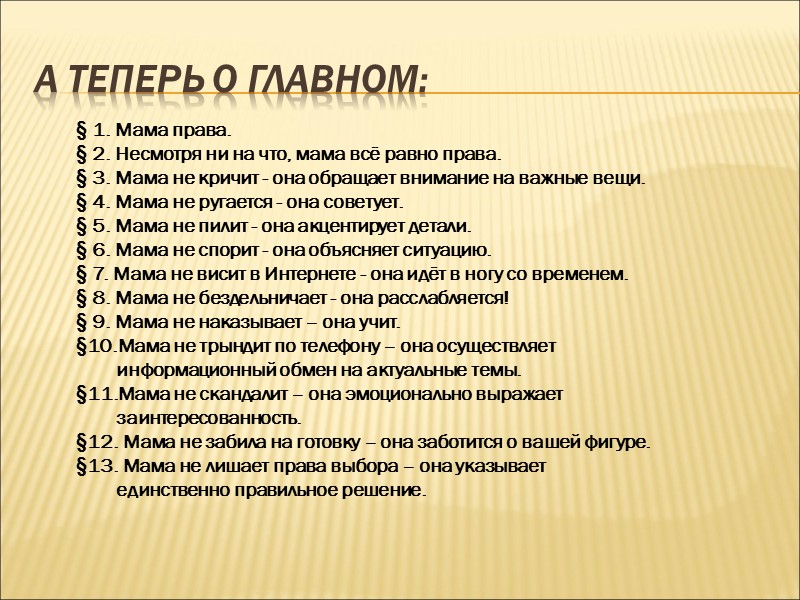 А ТЕПЕРЬ О ГЛАВНОМ:

§ 1. Мама права.
§ 2. Несмотря ни на что, мама всё равно права.
§ 3. Мама не кричит - она обращает внимание на важные вещи.
§ 4. Мама не ругается - она советует.
§ 5. Мама не пилит - она акцентирует детали.
§ 6. Мама не спорит - она объясняет ситуацию.
§ 7. Мама не висит в Интернете - она идёт в ногу со временем.
§ 8. Мама не бездельничает - она расслабляется!
§ 9. Мама не наказывает – она учит.
§10.Мама не трындит по телефону – она осуществляет информационный обмен на актуальные темы.
§11.Мама не скандалит – она эмоционально выражает заинтересованность.
§12. Мама не забила на готовку – она заботится о вашей фигуре.
§13. Мама не лишает права выбора – она указывает единственно правильное решение.